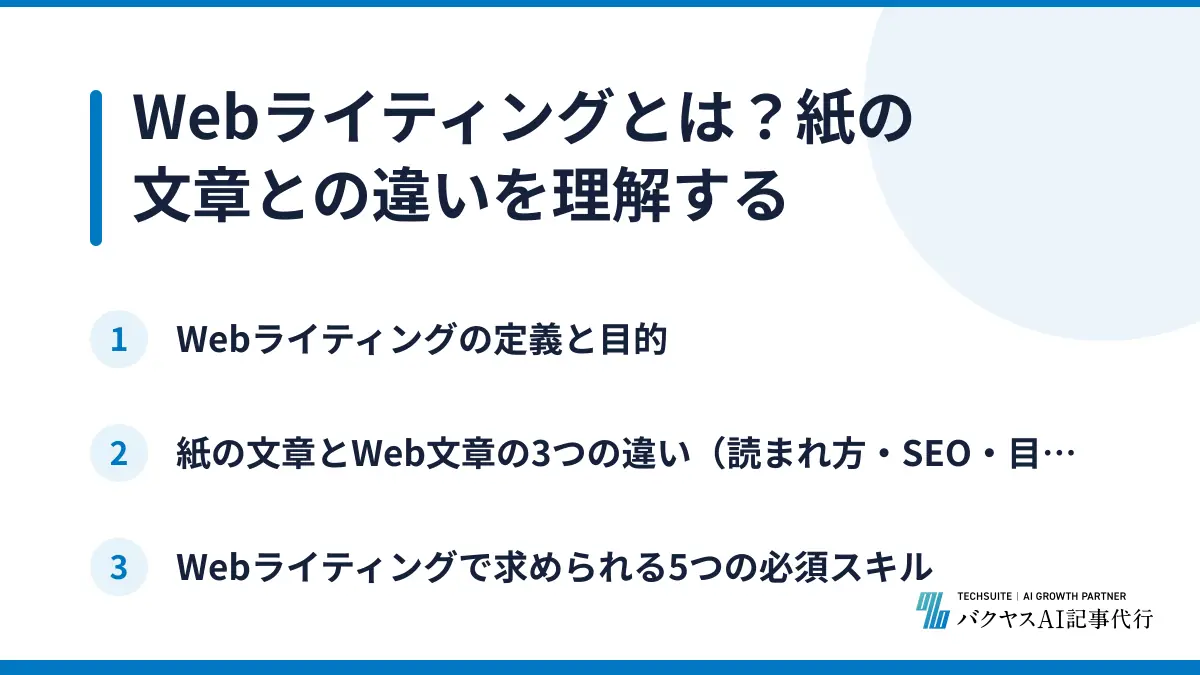 Webライティングとは？紙の文章との違いを理解する

1 Webライティングの定義と目的

2 紙の文章とWeb文章の3つの違い（読まれ方・SEO・目…

3 Webライティングで求められる5つの必須スキル

TECHSUITE | AI GROWTH PARTNER
バクヤスAI記事代行